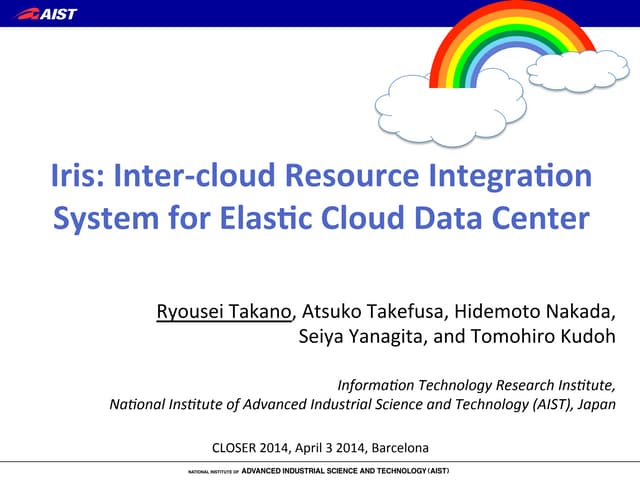 AIST

Iris: Inter-cloud Resource Integration System for Elastic Cloud Data Center

Ryousei Takano, Atsuko Takefusa, Hidemoto Nakada, Seiya Yanagita, and Tomohiro Kudoh

Information Technology Research Institute, National Institute of Advanced Industrial Science and Technology (AIST), Japan

CLOSER 2014, April 3 2014, Barcelona

NATIONAL INSTITUTE OF ADVANCED INDUSTRIAL SCIENCE AND TECHNOLOGY (AIST)